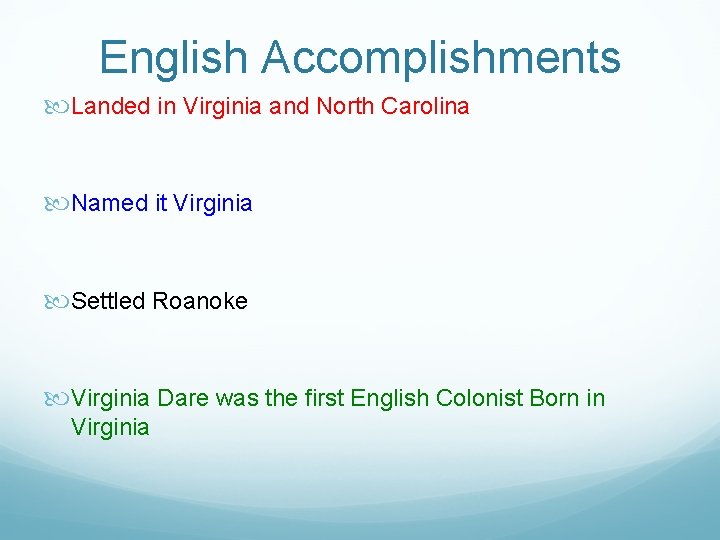 English Accomplishments

Landed in Virginia and North Carolina

Named it Virginia

Settled Roanoke

Virginia Dare was the first English Colonist Born in Virginia